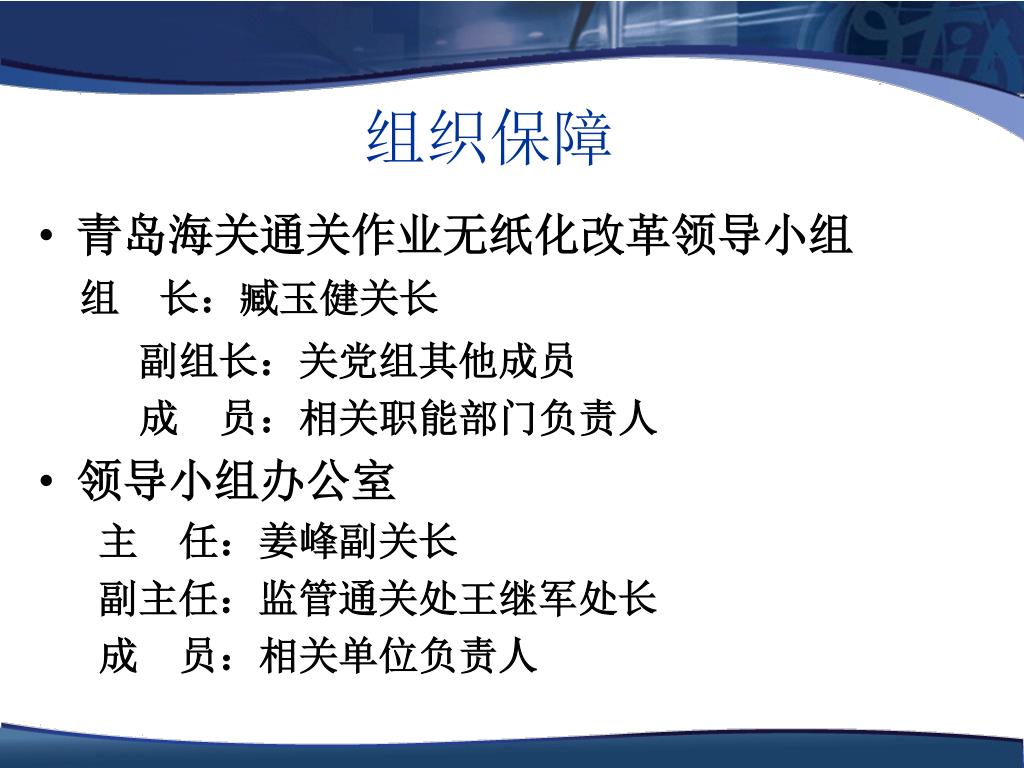 组织保障

• 青岛海关通关作业无纸化改革领导小组

组　长：臧玉健关长

副组长：关党组其他成员

成　员：相关职能部门负责人

• 领导小组办公室

主　任：姜峰副关长

副主任：监管通关处王继军处长

成　员：相关单位负责人